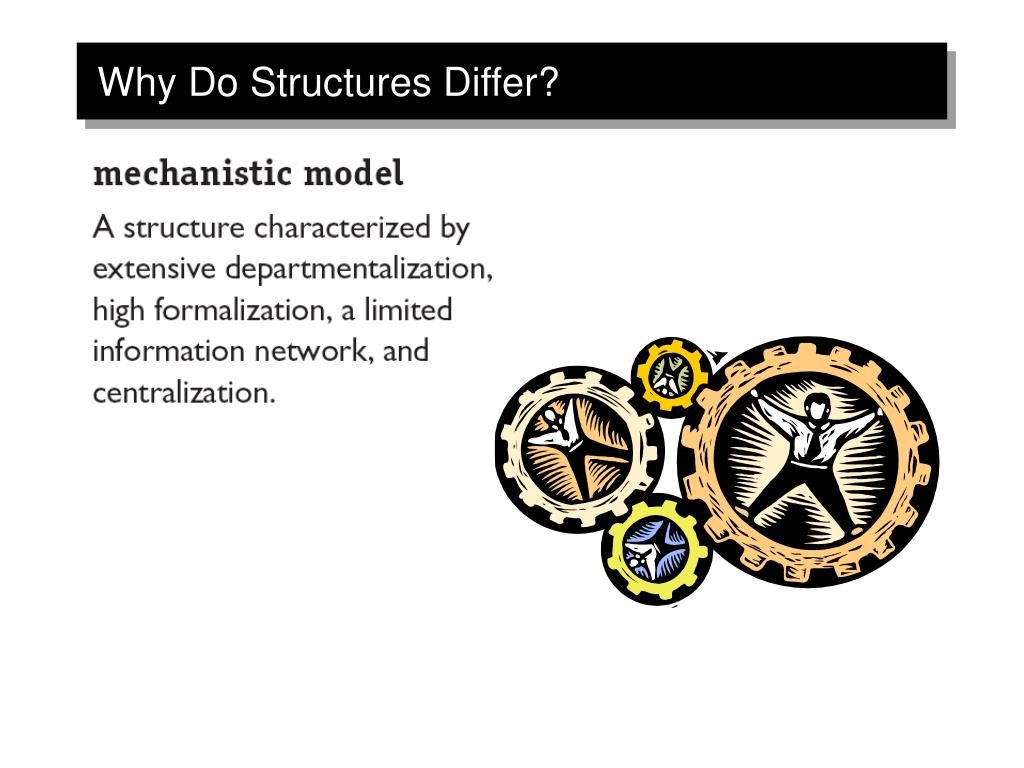 Why Do Structures Differ?

mechanistic model

A structure characterized by extensive departmentalization, high formalization, a limited information network, and centralization.